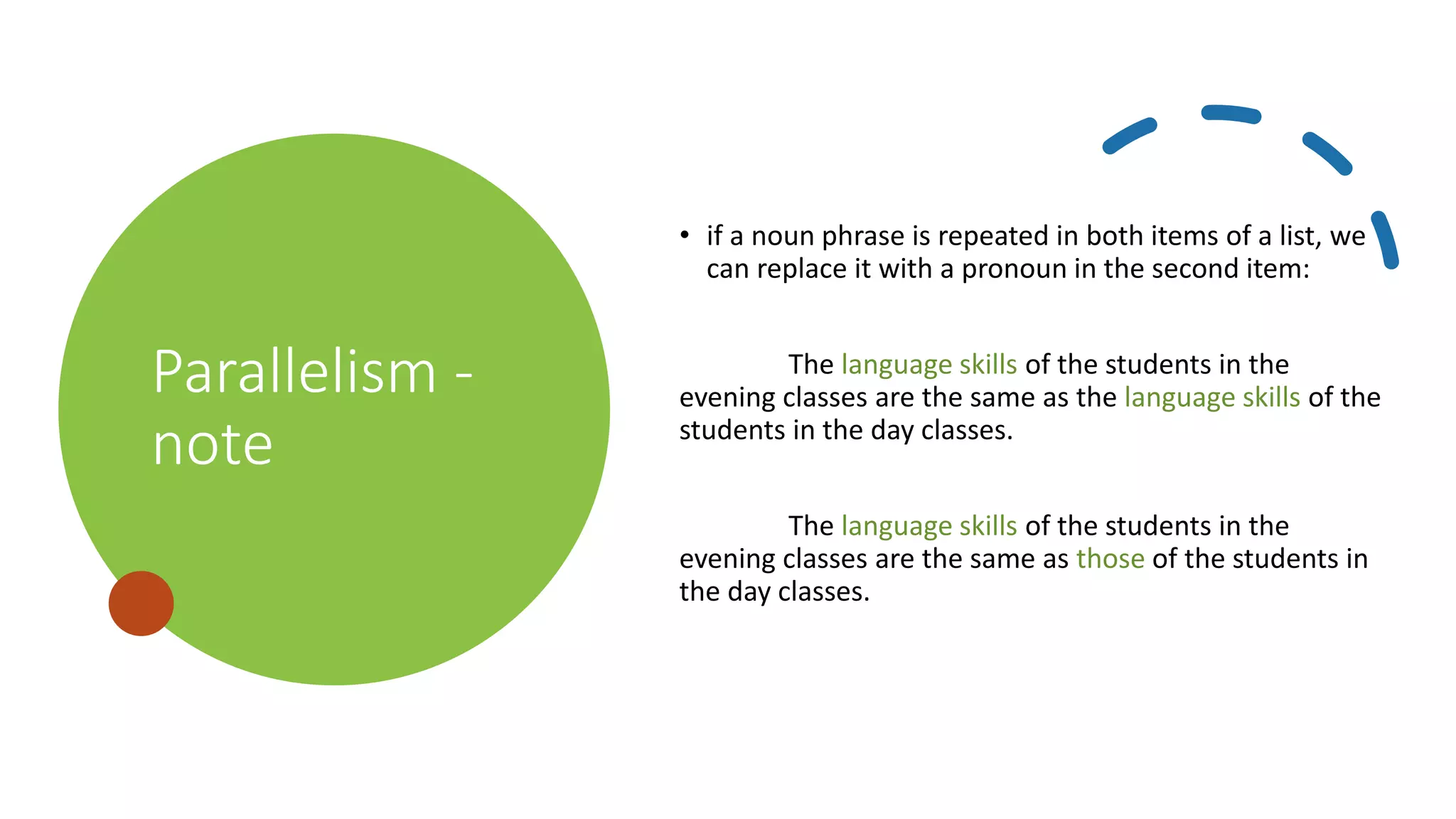 Parallelism - note

• if a noun phrase is repeated in both items of a list, we can replace it with a pronoun in the second item:

The language skills of the students in the evening classes are the same as the language skills of the students in the day classes.

The language skills of the students in the evening classes are the same as those of the students in the day classes.